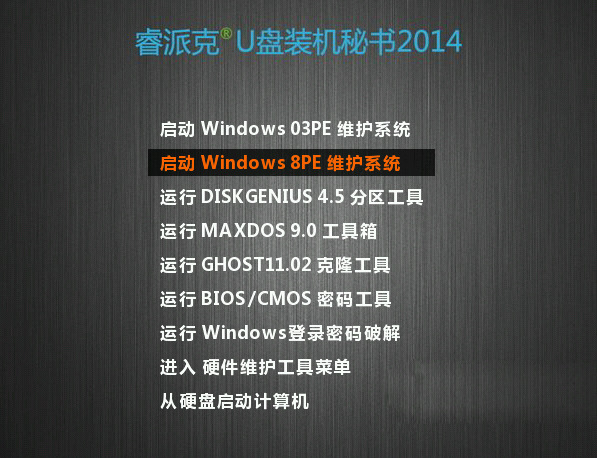 睿派克® U盘装机秘书2014

启动 Windows 03PE 维护系统
启动 Windows 8PE 维护系统
运行 DISKGENIUS 4.5 分区工具
运行 MAXDOS 9.0 工具箱
运行 GHOST11.02 克隆工具
运行 BIOS/CMOS 密码工具
运行 Windows登录密码破解
进入 硬件维护工具菜单
从硬盘启动计算机